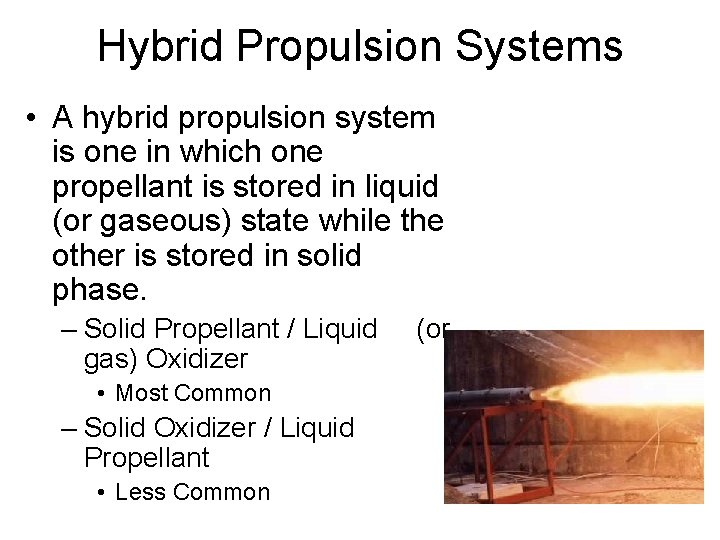 Hybrid Propulsion Systems

• A hybrid propulsion system is one in which one propellant is stored in liquid (or gaseous) state while the other is stored in solid phase.

– Solid Propellant / Liquid (or gas) Oxidizer

• Most Common

– Solid Oxidizer / Liquid Propellant

• Less Common